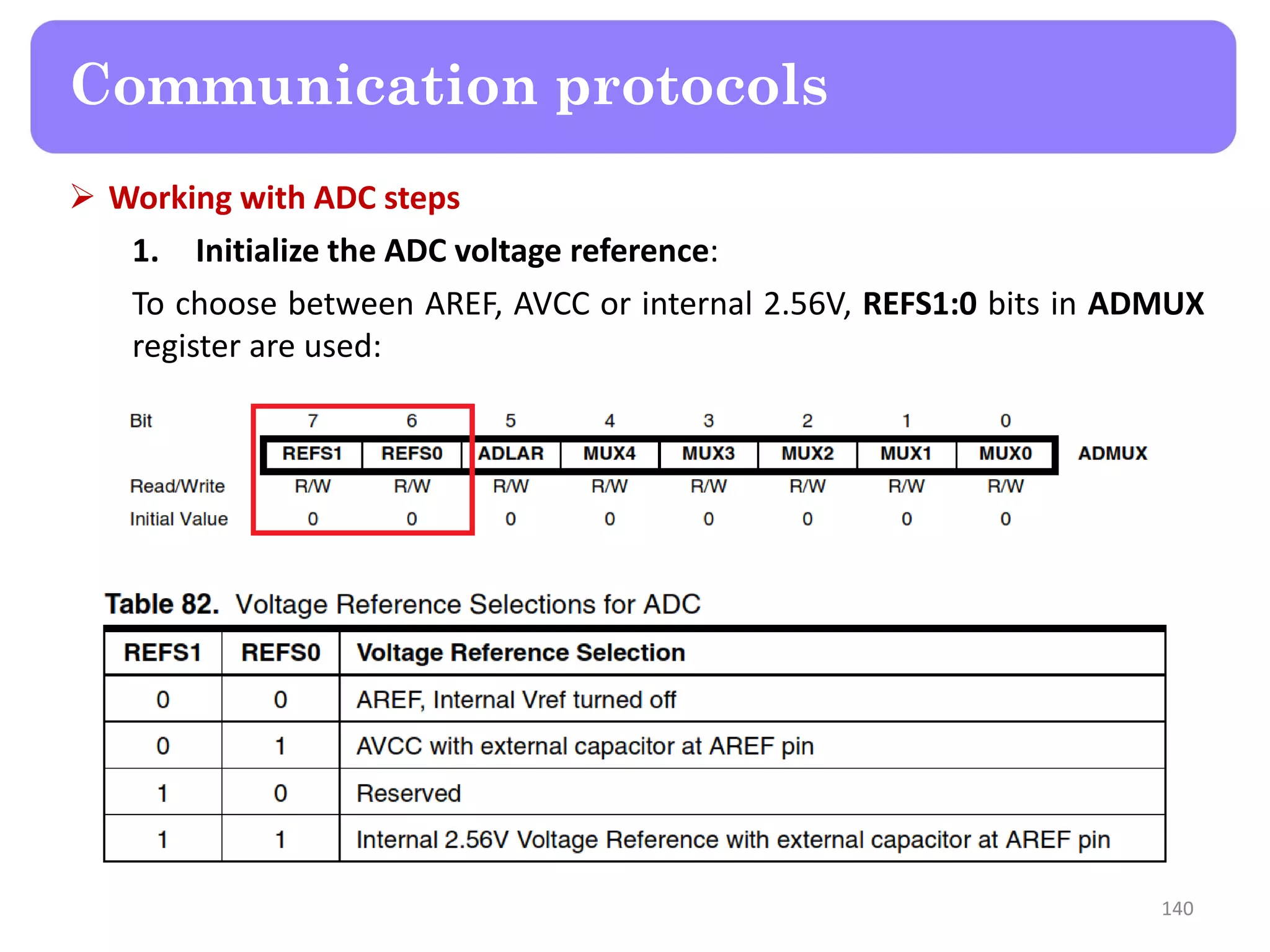 Communication protocols

➢ Working with ADC steps

1. Initialize the ADC voltage reference:

To choose between AREF, AVCC or internal 2.56V, REFS1:0 bits in ADMUX register are used:

| Bit | 7 | 6 | 5 | 4 | 3 | 2 | 1 | 0 | |
|---|---|---|---|---|---|---|---|---|---|
| | REFS1 | REFS0 | ADLAR | MUX4 | MUX3 | MUX2 | MUX1 | MUX0 | ADMUX |
| Read/Write | R/W | R/W | R/W | R/W | R/W | R/W | R/W | R/W | |
| Initial Value | 0 | 0 | 0 | 0 | 0 | 0 | 0 | 0 | |

Table 82. Voltage Reference Selections for ADC

| REFS1 | REFS0 | Voltage Reference Selection |
|---|---|---|
| 0 | 0 | AREF, Internal Vref turned off |
| 0 | 1 | AVCC with external capacitor at AREF pin |
| 1 | 0 | Reserved |
| 1 | 1 | Internal 2.56V Voltage Reference with external capacitor at AREF pin |

140